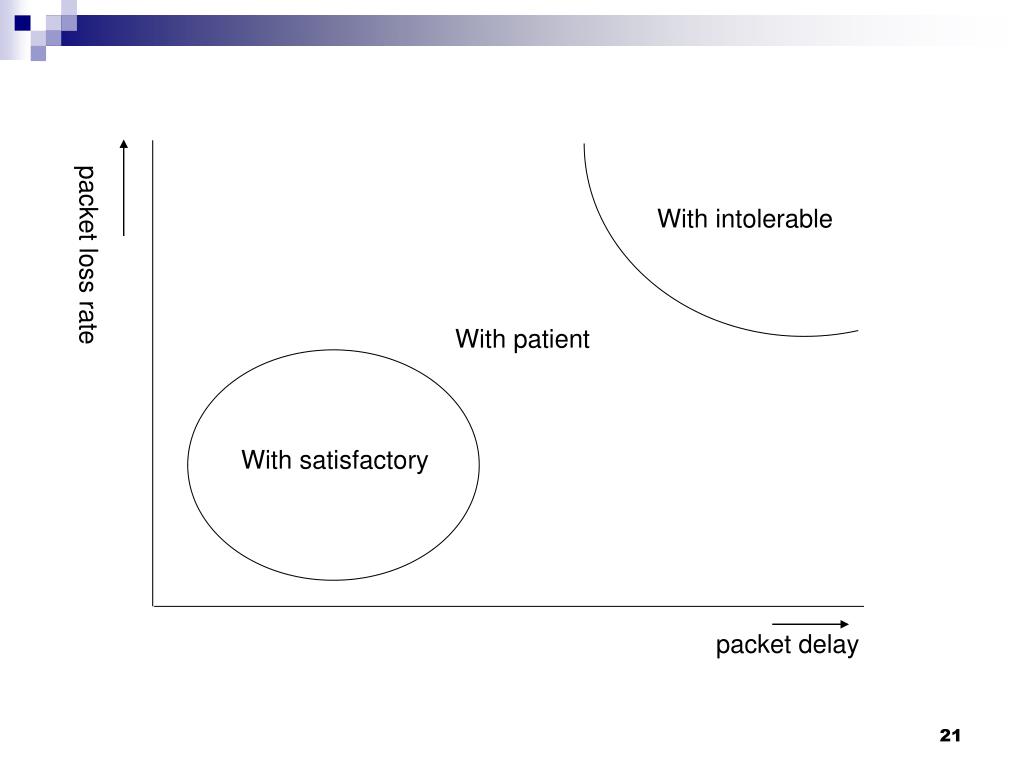 packet loss rate

With intolerable

With patient

With satisfactory

packet delay

21